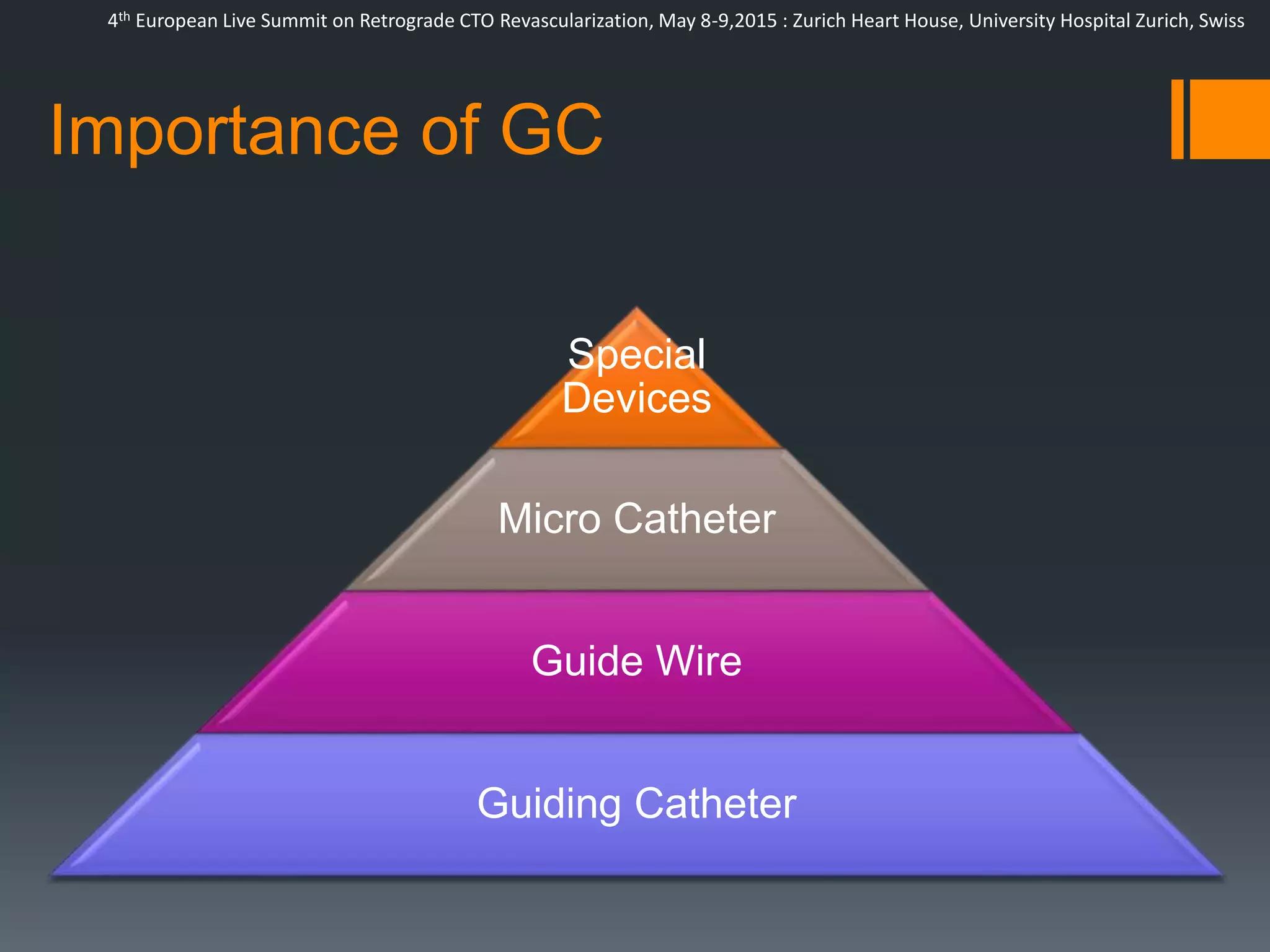 4th European Live Summit on Retrograde CTO Revascularization, May 8-9,2015 : Zurich Heart House, University Hospital Zurich, Swiss

Importance of GC

Special Devices

Micro Catheter

Guide Wire

Guiding Catheter